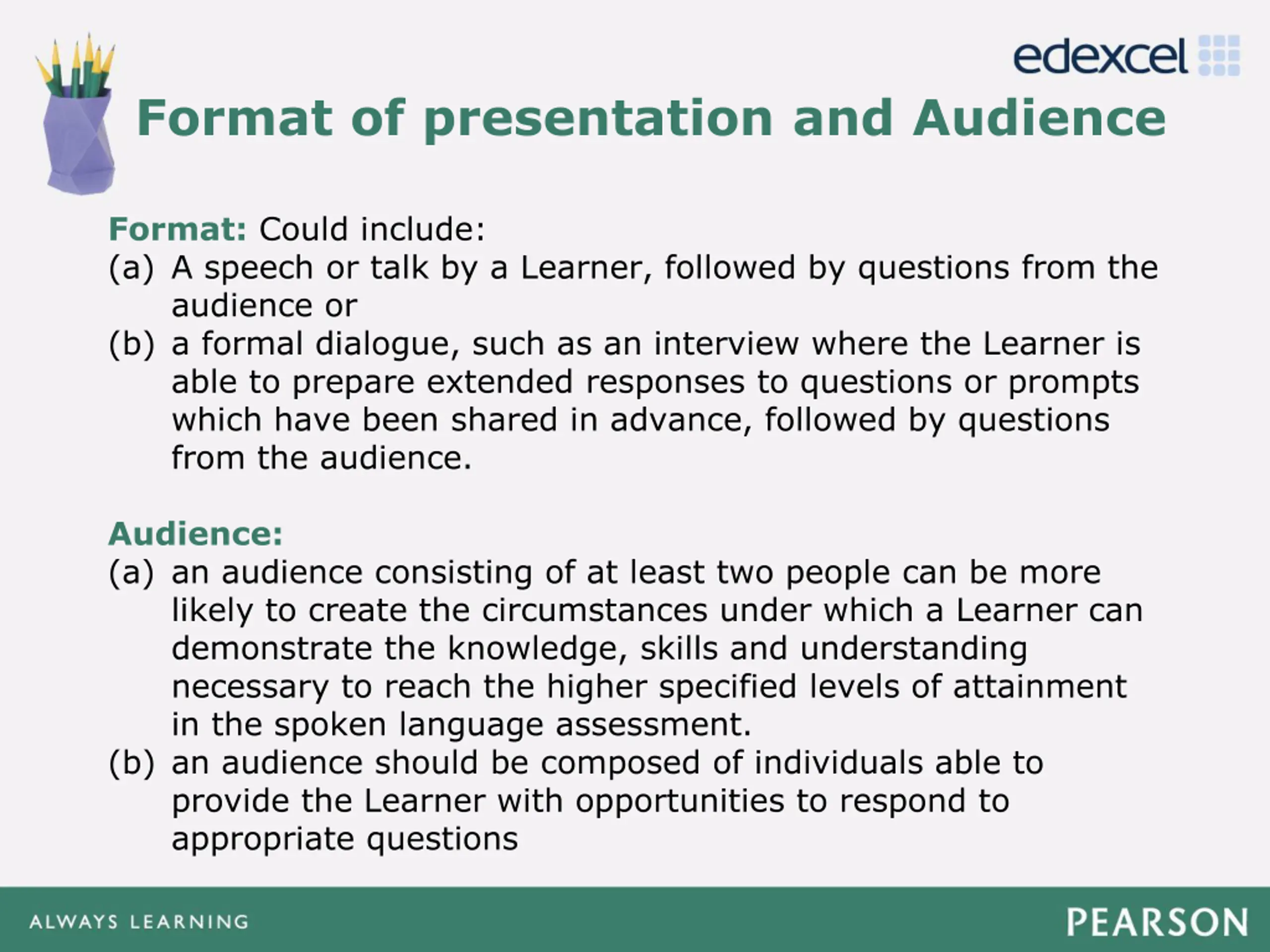 edexcel

Format of presentation and Audience

Format: Could include:
(a) A speech or talk by a Learner, followed by questions from the audience or
(b) a formal dialogue, such as an interview where the Learner is able to prepare extended responses to questions or prompts which have been shared in advance, followed by questions from the audience.

Audience:
(a) an audience consisting of at least two people can be more likely to create the circumstances under which a Learner can demonstrate the knowledge, skills and understanding necessary to reach the higher specified levels of attainment in the spoken language assessment.
(b) an audience should be composed of individuals able to provide the Learner with opportunities to respond to appropriate questions

ALWAYS LEARNING

PEARSON